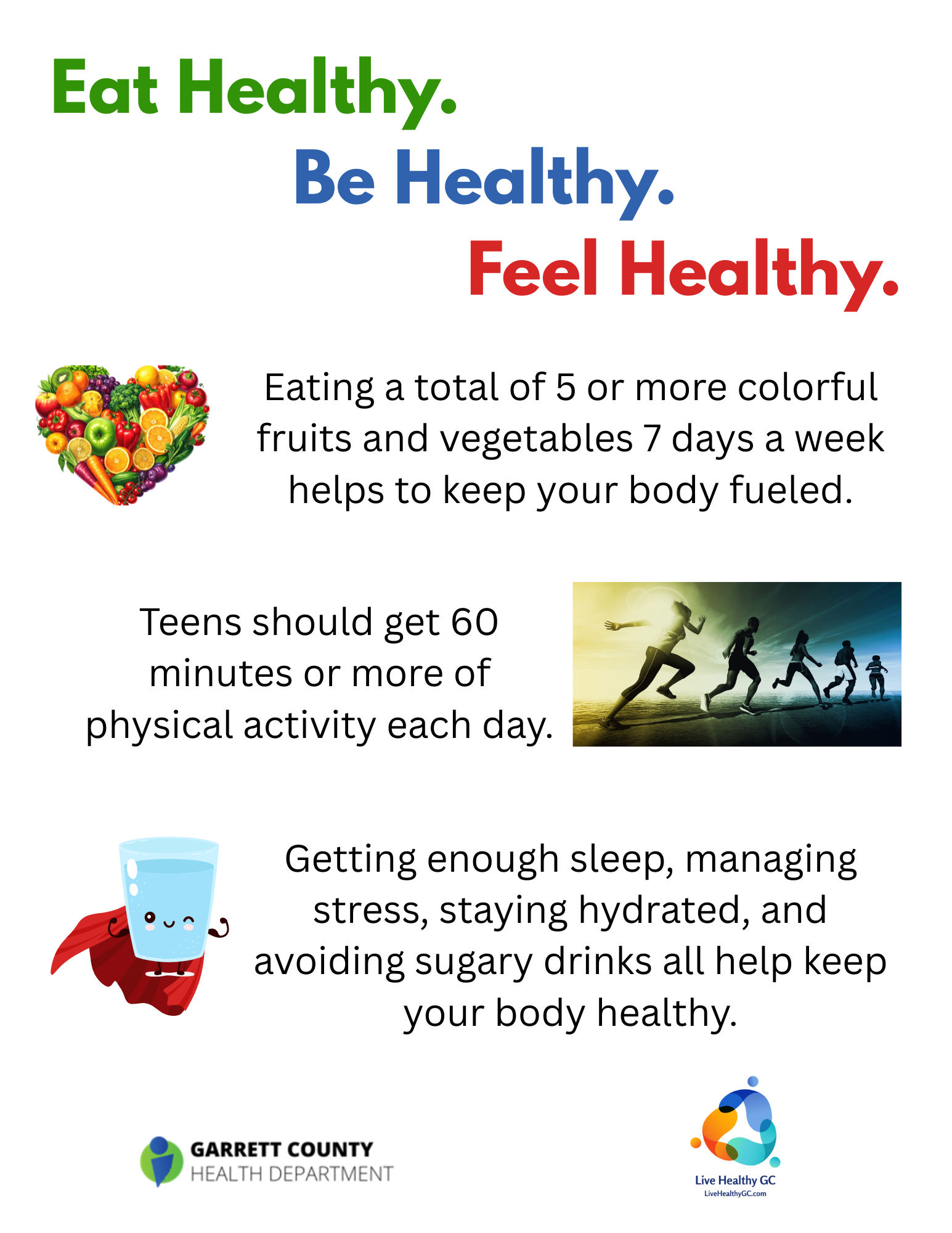 Eat Healthy.
Be Healthy.
Feel Healthy.

Eating a total of 5 or more colorful fruits and vegetables 7 days a week helps to keep your body fueled.

Teens should get 60 minutes or more of physical activity each day.

Getting enough sleep, managing stress, staying hydrated, and avoiding sugary drinks all help keep your body healthy.

GARRETT COUNTY
HEALTH DEPARTMENT

Live Healthy GC
LiveHealthyGC.com